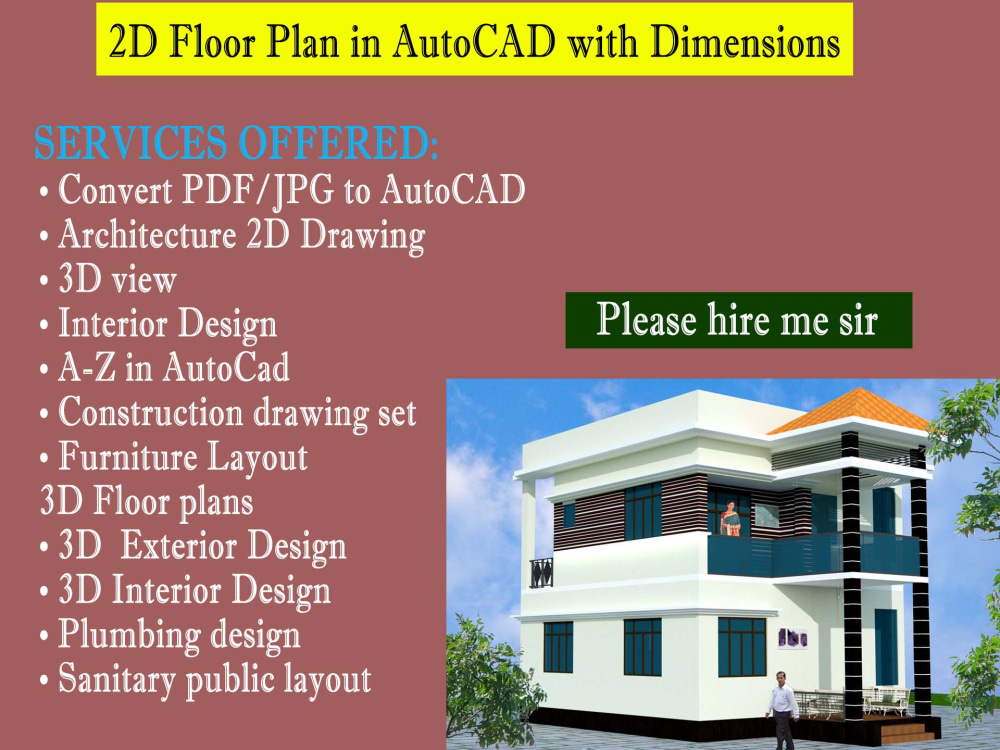 2D Floor Plan in AutoCAD with Dimensions

SERVICES OFFERED:
• Convert PDF/JPG to AutoCAD
• Architecture 2D Drawing
• 3D view
• Interior Design
• A-Z in AutoCad
• Construction drawing set
• Furniture Layout
3D Floor plans
• 3D Exterior Design
• 3D Interior Design
• Plumbing design
• Sanitary public layout

Please hire me sir